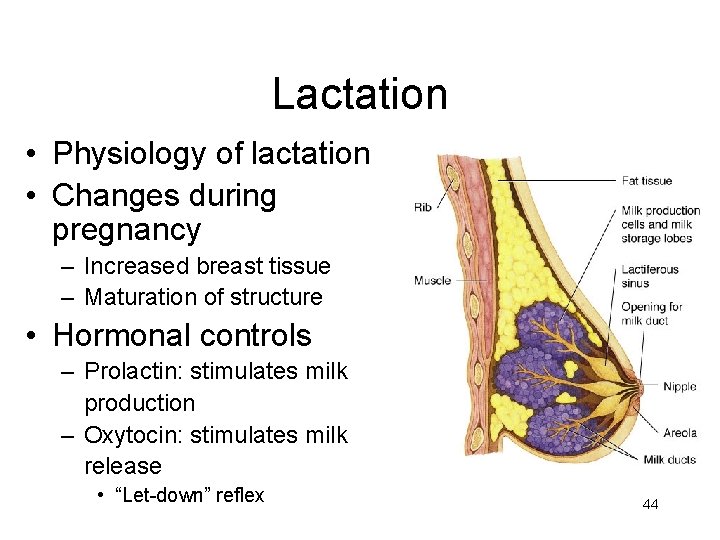 Lactation

• Physiology of lactation
• Changes during pregnancy
– Increased breast tissue
– Maturation of structure
• Hormonal controls
– Prolactin: stimulates milk production
– Oxytocin: stimulates milk release
• "Let-down" reflex

Rib
Muscle
Fat tissue
Milk production cells and milk storage lobes
Lactiferous sinus
Opening for milk duct
Nipple
Areola
Milk ducts

44